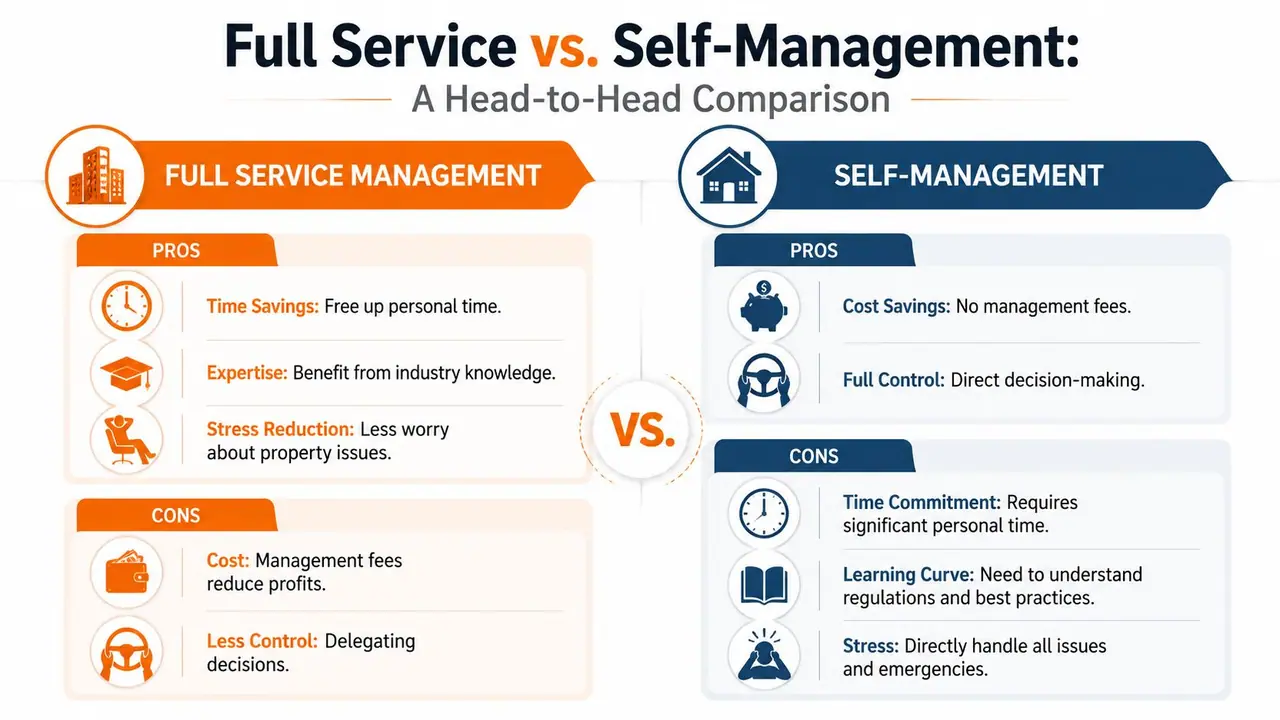 Full Service vs. Self-Management:

A Head-to-Head Comparison

FULL SERVICE MANAGEMENT

PROS

Time Savings: Free up personal time.

Expertise: Benefit from industry knowledge.

Stress Reduction: Less worry about property issues.

CONS

Cost: Management fees reduce profits.

Less Control: Delegating decisions.

VS.

SELF-MANAGEMENT

PROS

Cost Savings: No management fees.

Full Control: Direct decision-making.

CONS

Time Commitment: Requires significant personal time.

Learning Curve: Need to understand regulations and best practices.

Stress: Directly handle all issues and emergencies.